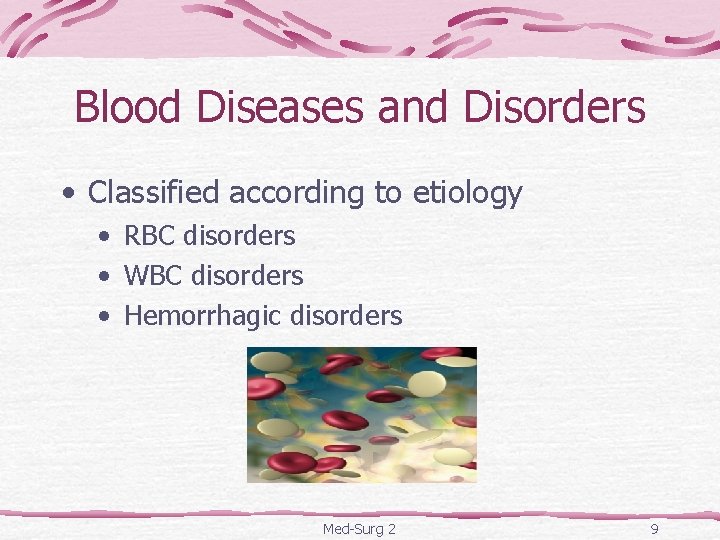 Blood Diseases and Disorders

• Classified according to etiology
  • RBC disorders
  • WBC disorders
  • Hemorrhagic disorders

Med-Surg 2

9